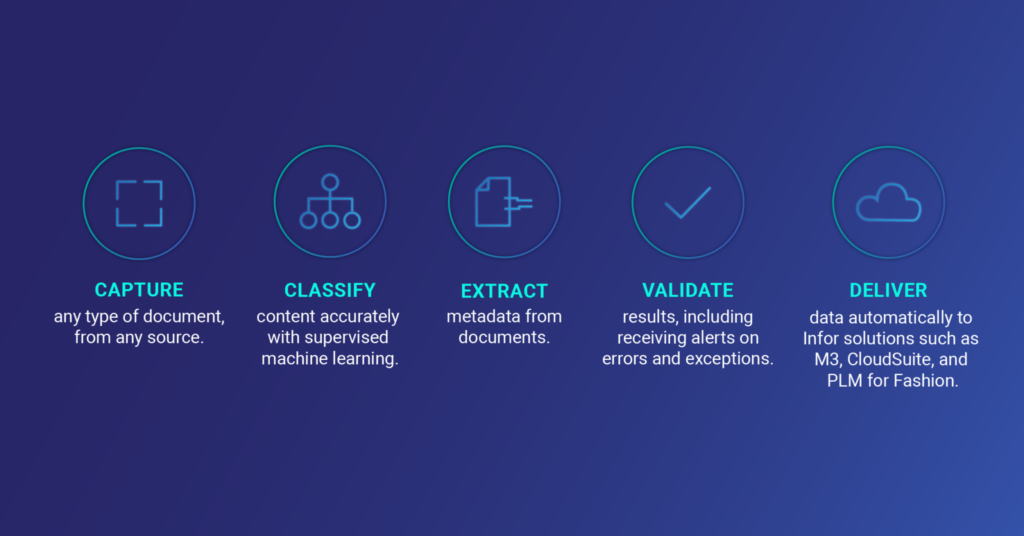 CAPTURE
any type of document, from any source.

CLASSIFY
content accurately with supervised machine learning.

EXTRACT
metadata from documents.

VALIDATE
results, including receiving alerts on errors and exceptions.

DELIVER
data automatically to Infor solutions such as M3, CloudSuite, and PLM for Fashion.